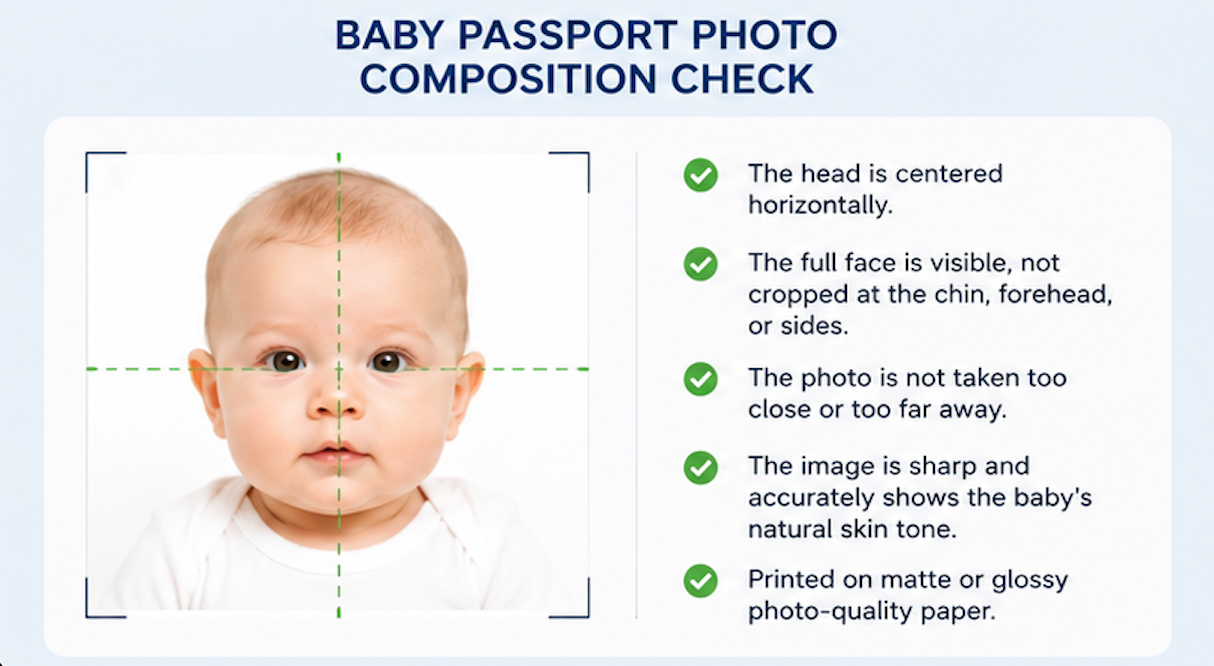 BABY PASSPORT PHOTO COMPOSITION CHECK

The head is centered horizontally.

The full face is visible, not cropped at the chin, forehead, or sides.

The photo is not taken too close or too far away.

The image is sharp and accurately shows the baby's natural skin tone.

Printed on matte or glossy photo-quality paper.